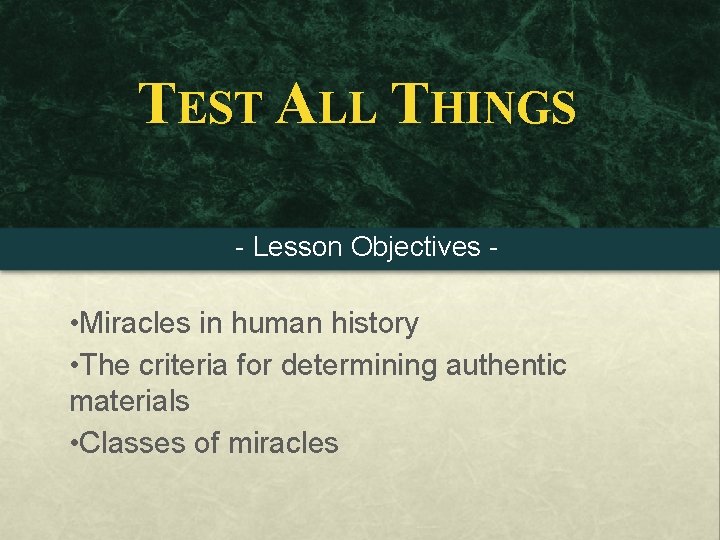 TEST ALL THINGS

- Lesson Objectives -

•Miracles in human history
•The criteria for determining authentic materials
•Classes of miracles